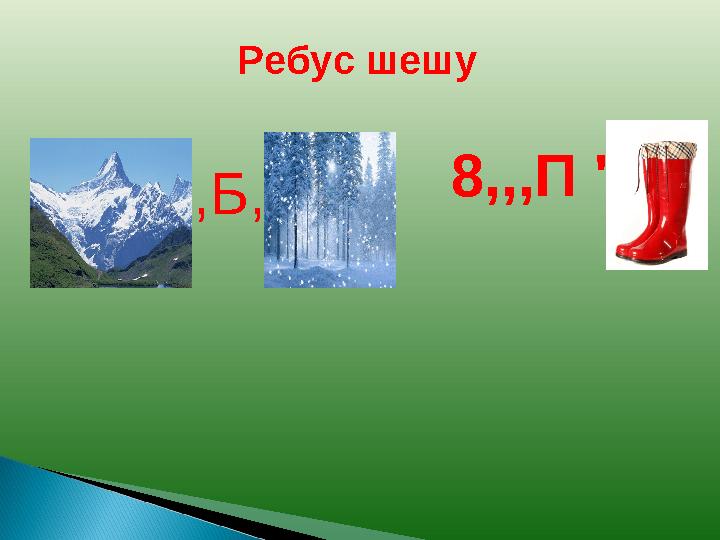 Ребус шешу

,Б,

8,,,П '